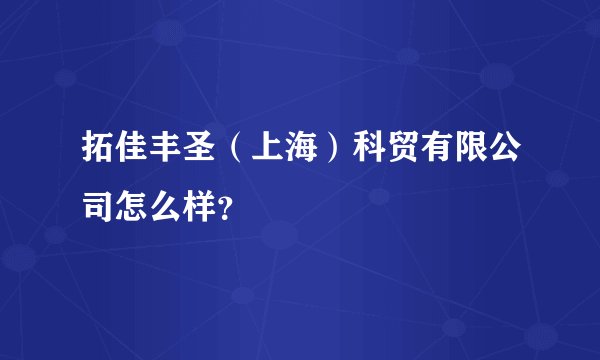 拓佳丰圣（上海）科贸有限公司怎么样?